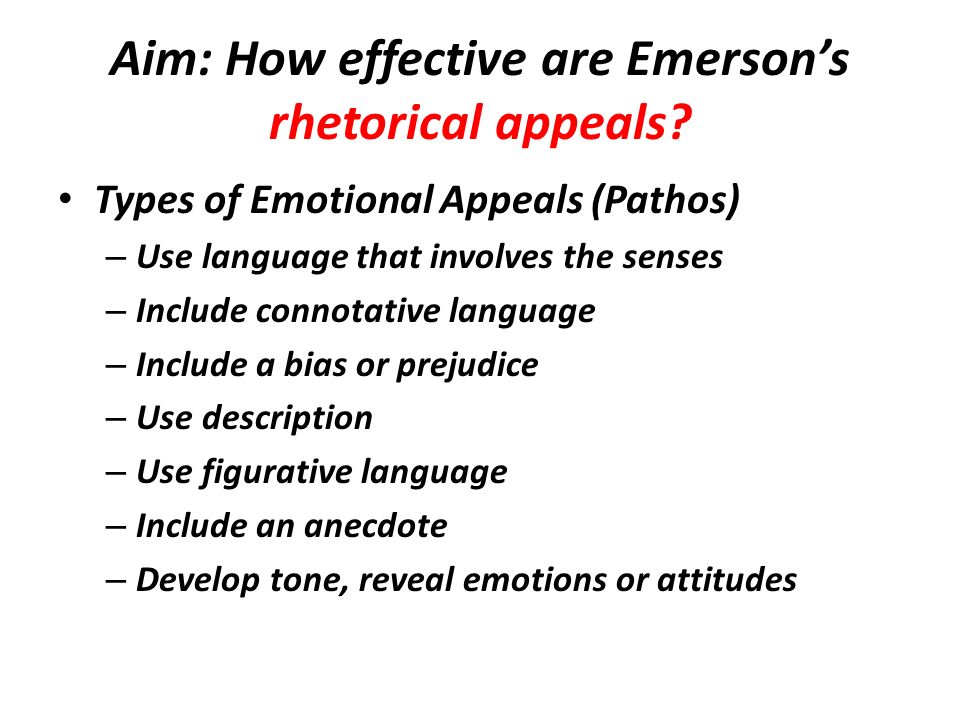 Aim: How effective are Emerson's rhetorical appeals?

• Types of Emotional Appeals (Pathos)
– Use language that involves the senses
– Include connotative language
– Include a bias or prejudice
– Use description
– Use figurative language
– Include an anecdote
– Develop tone, reveal emotions or attitudes